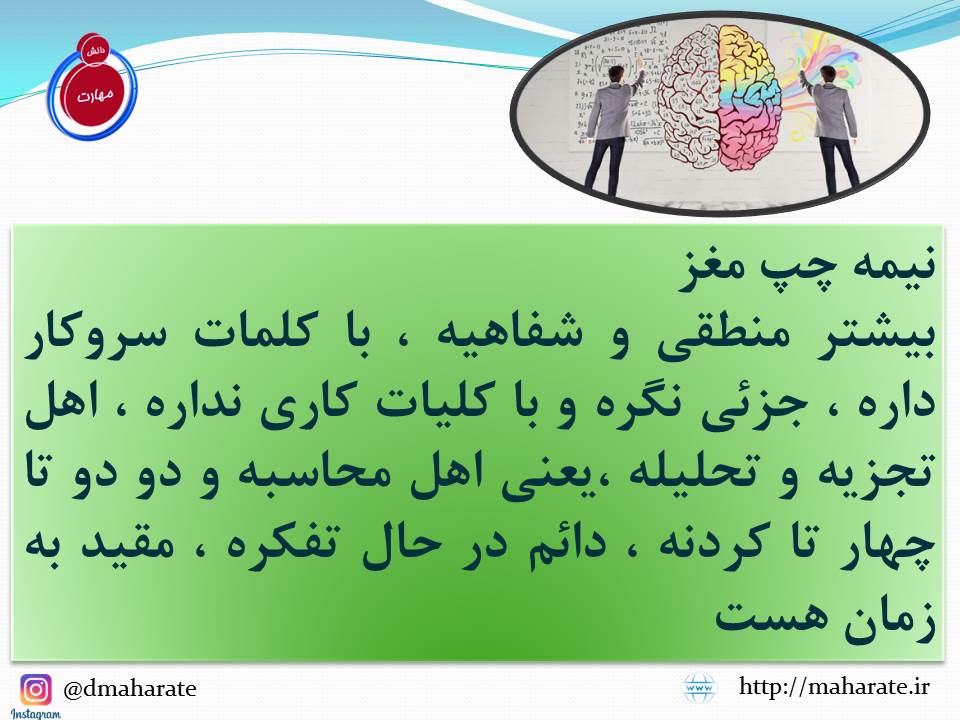 دانش
مهارت

نیمه چپ مغز
بیشتر منطقی و شفاهیه ، با کلمات سروکار داره ، جزئی نگره و با کلیات کاری نداره ، اهل تجزیه و تحلیله ،یعنی اهل محاسبه و دو دو تا چهار تا کردنه ، دائم در حال تفکره ، مقید به زمان هست

Instagram
@dmaharate
www
http://maharate.ir